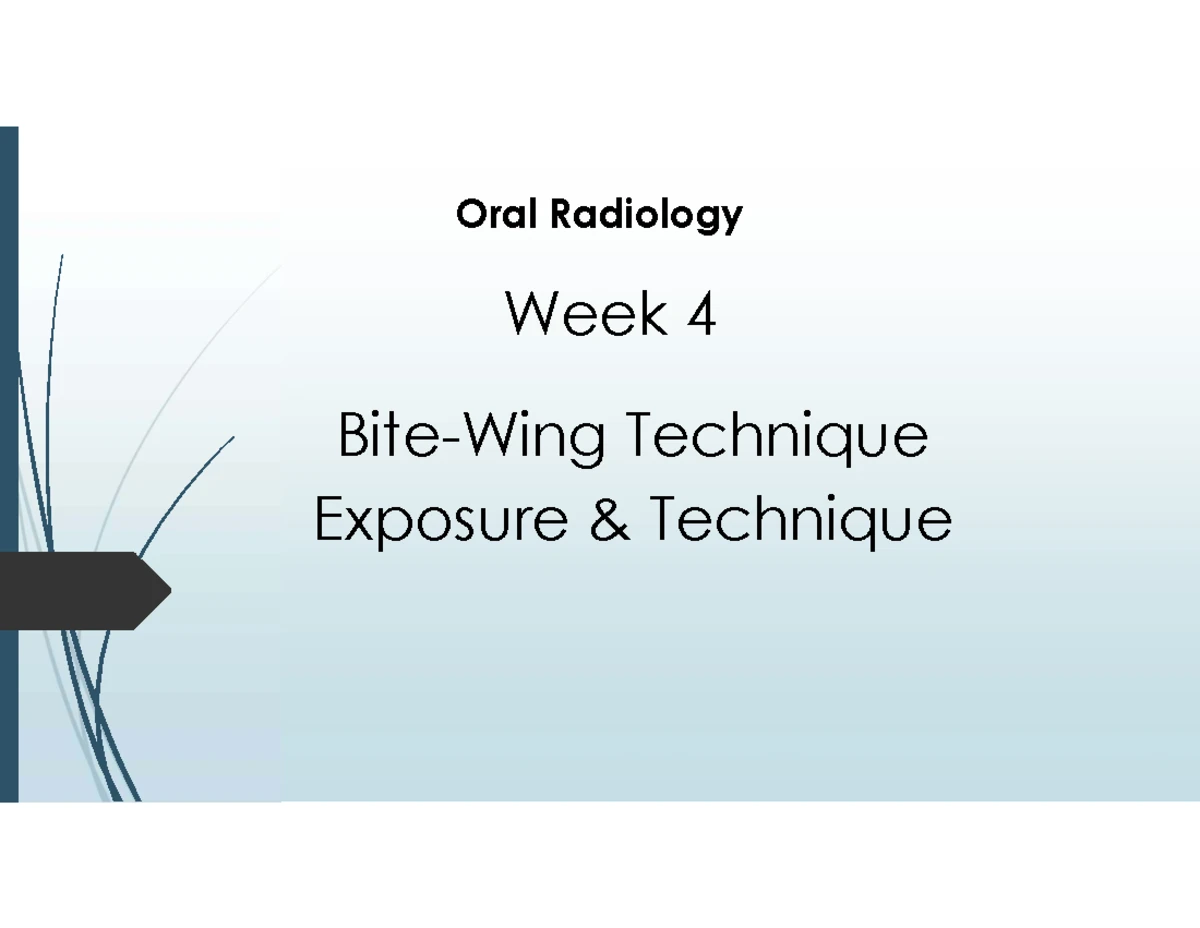 Oral Radiology

Week 4

Bite-Wing Technique
Exposure & Technique